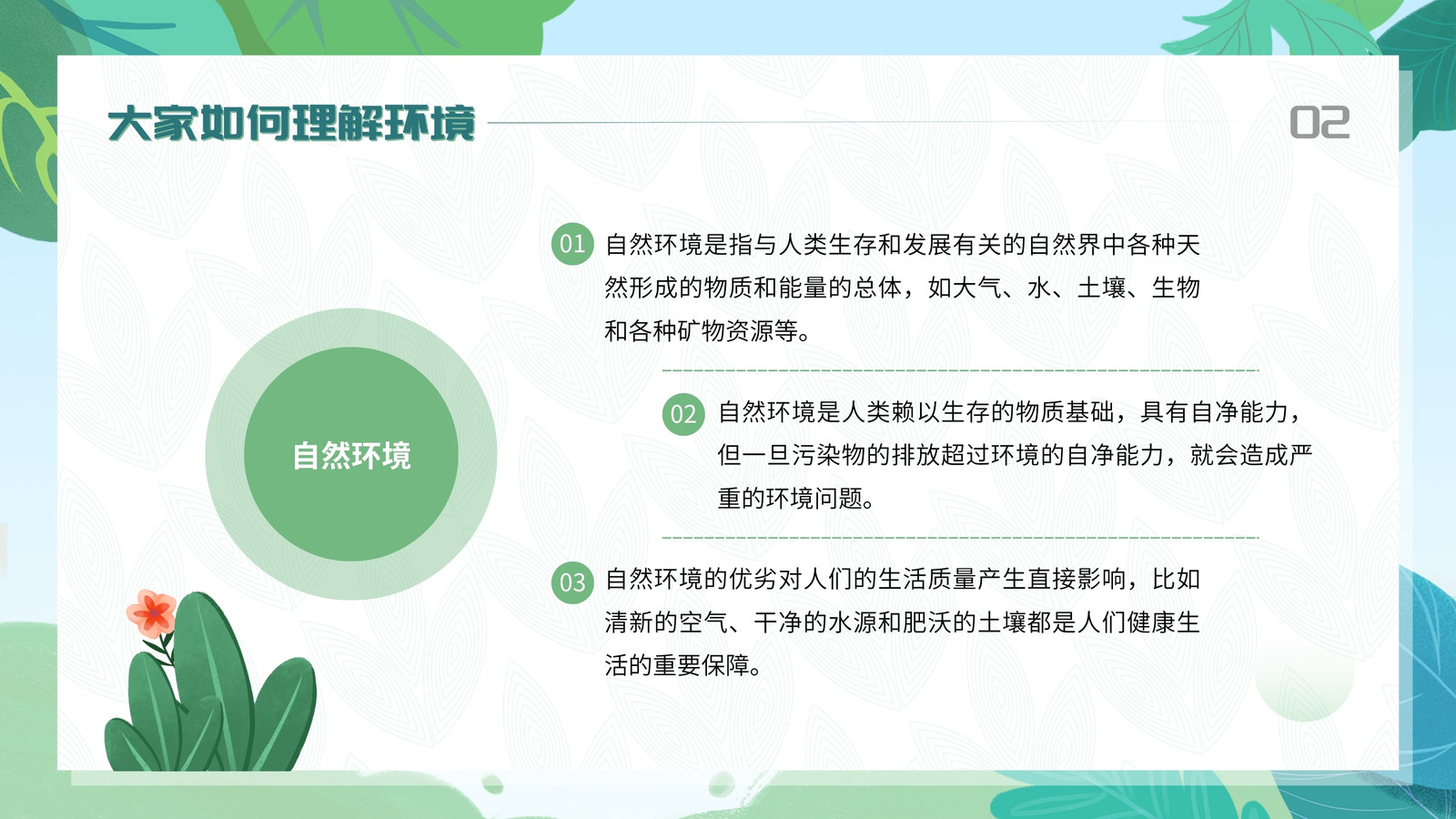 大家如何理解环境

02

自然环境

01 自然环境是指与人类生存和发展有关的自然界中各种天然形成的物质和能量的总体，如大气、水、土壤、生物和各种矿物资源等。

02 自然环境是人类赖以生存的物质基础，具有自净能力，但一旦污染物的排放超过环境的自净能力，就会造成严重的环境问题。

03 自然环境的优劣对人们的生活质量产生直接影响，比如清新的空气、干净的水源和肥沃的土壤都是人们健康生活的重要保障。